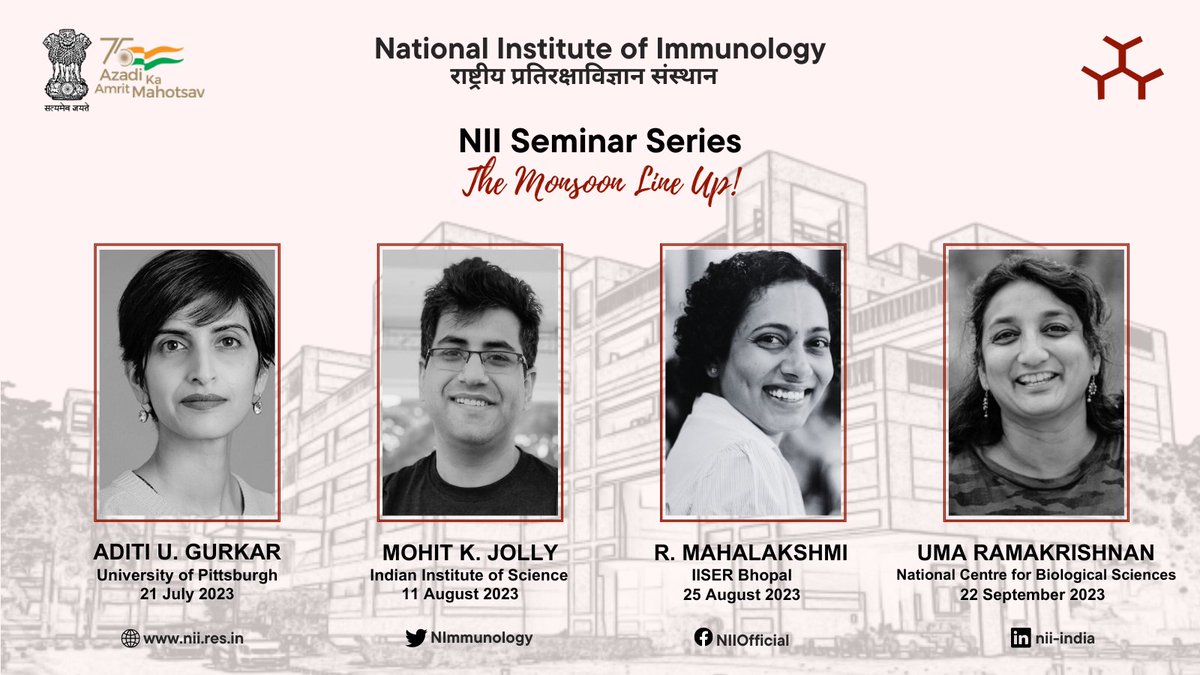 सत्यमेव जयते

75 Azadi Ka Amrit Mahotsav

National Institute of Immunology
राष्ट्रीय प्रतिरक्षाविज्ञान संस्थान

NII Seminar Series
The Monsoon Line Up!

ADITI U. GURKAR
University of Pittsburgh
21 July 2023

MOHIT K. JOLLY
Indian Institute of Science
11 August 2023

R. MAHALAKSHMI
IISER Bhopal
25 August 2023

UMA RAMAKRISHNAN
National Centre for Biological Sciences
22 September 2023

www.nii.res.in
NImmunology
NIIOfficial
nii-india